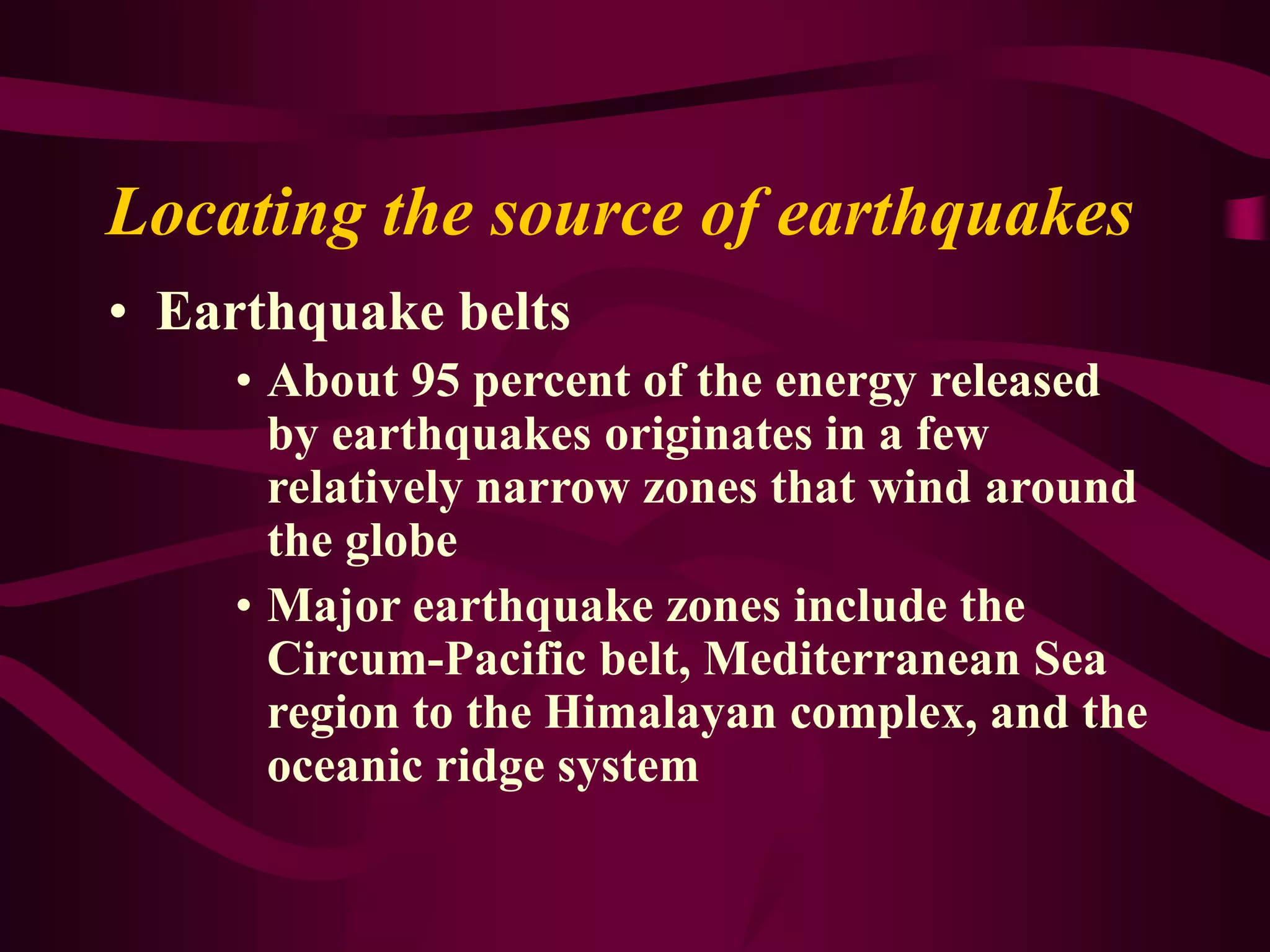 Locating the source of earthquakes

• Earthquake belts

• About 95 percent of the energy released by earthquakes originates in a few relatively narrow zones that wind around the globe

• Major earthquake zones include the Circum-Pacific belt, Mediterranean Sea region to the Himalayan complex, and the oceanic ridge system